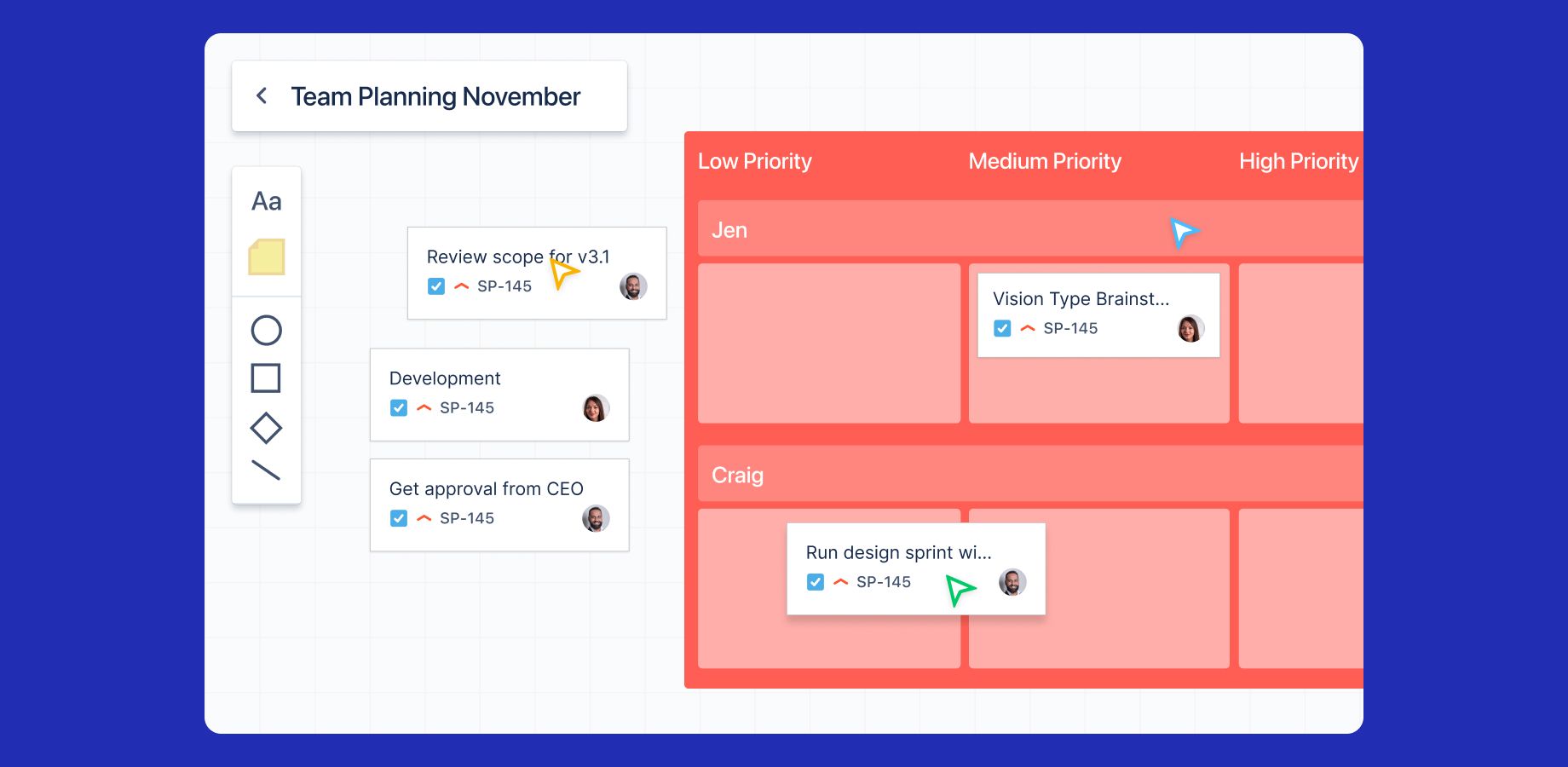 Team Planning November

Aa

Review scope for v3.1
SP-145

Development
SP-145

Get approval from CEO
SP-145

Low Priority
Medium Priority
High Priority

Jen

Vision Type Brainst...
SP-145

Craig

Run design sprint wi...
SP-145